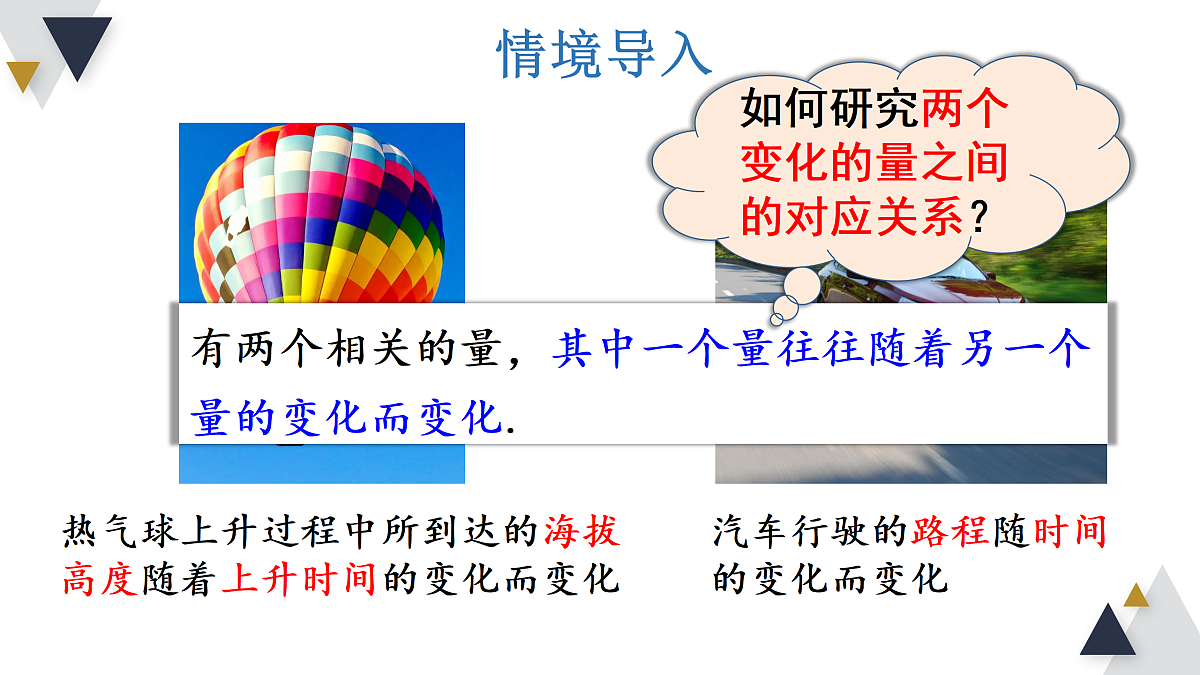 情境导入

如何研究两个变化的量之间的对应关系？

有两个相关的量，其中一个量往往随着另一个量的变化而变化.

热气球上升过程中所到达的海拔高度随着上升时间的变化而变化

汽车行驶的路程随时间的变化而变化